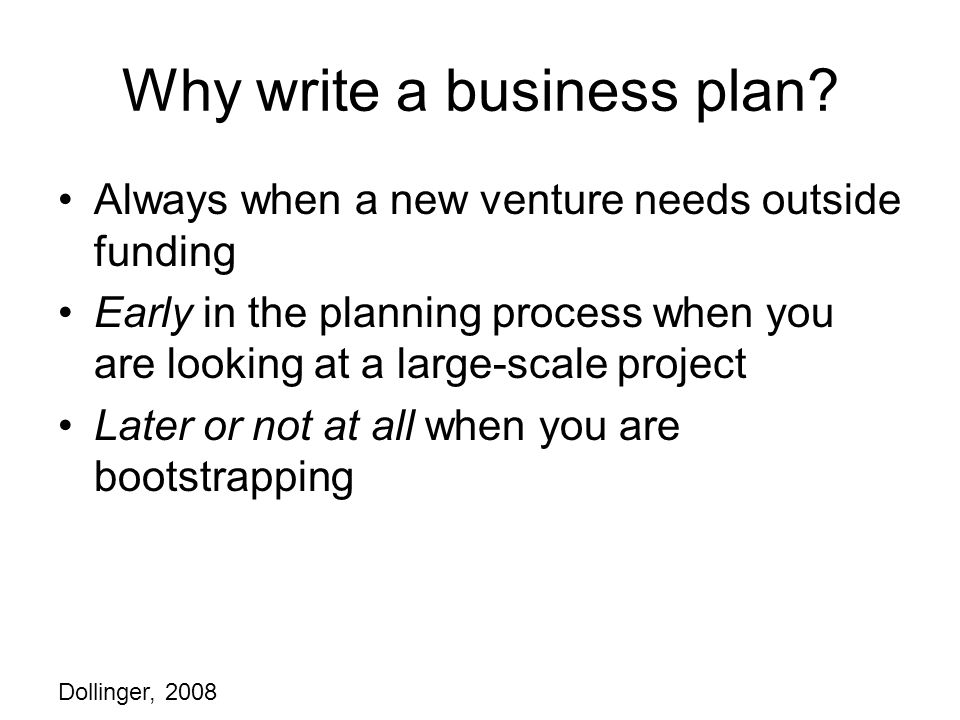 Why write a business plan?

• Always when a new venture needs outside funding
• Early in the planning process when you are looking at a large-scale project
• Later or not at all when you are bootstrapping

Dollinger, 2008